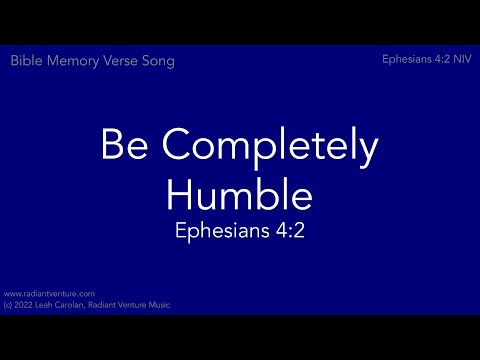 Bible Memory Verse Song

Ephesians 4:2 NIV

Be Completely Humble

Ephesians 4:2

www.radiantventure.com
(c) 2022 Leah Carolan, Radiant Venture Music